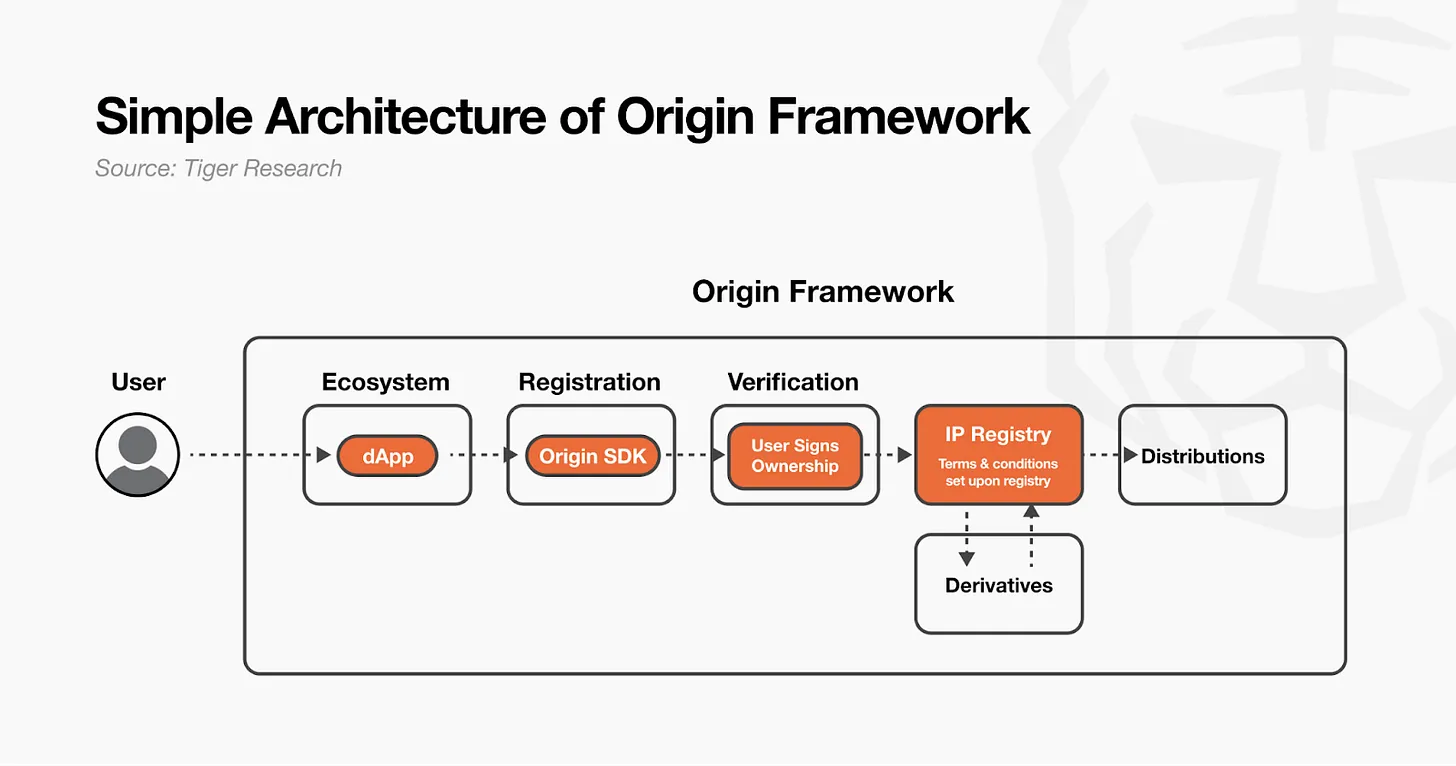 Simple Architecture of Origin Framework

Source: Tiger Research

Origin Framework

User

Ecosystem

dApp

Registration

Origin SDK

Verification

User Signs Ownership

IP Registry

Terms & conditions set upon registry

Distributions

Derivatives